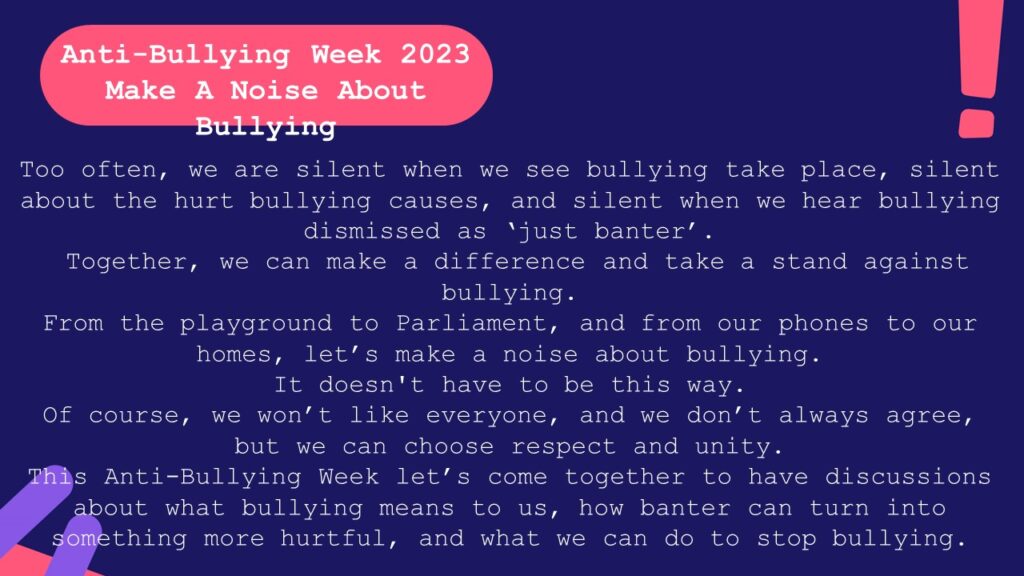 Anti-Bullying Week 2023
Make A Noise About Bullying

Too often, we are silent when we see bullying take place, silent about the hurt bullying causes, and silent when we hear bullying dismissed as ‘just banter’.

Together, we can make a difference and take a stand against bullying.

From the playground to Parliament, and from our phones to our homes, let’s make a noise about bullying.

It doesn't have to be this way.

Of course, we won’t like everyone, and we don’t always agree, but we can choose respect and unity.

This Anti-Bullying Week let’s come together to have discussions about what bullying means to us, how banter can turn into something more hurtful, and what we can do to stop bullying.